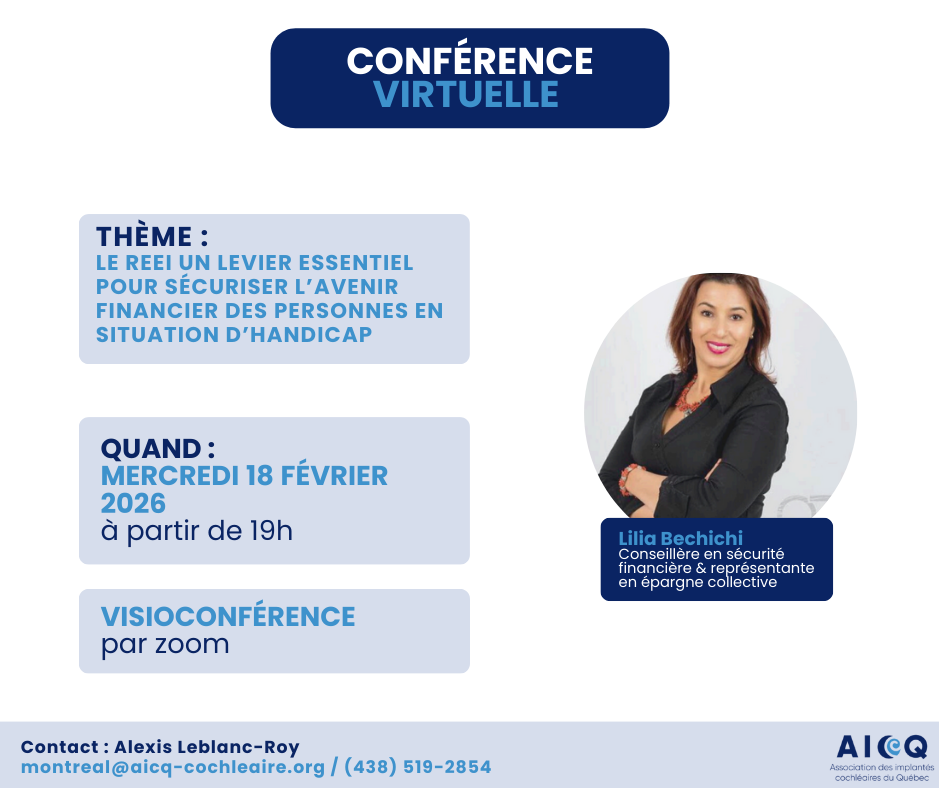 CONFÉRENCE
VIRTUELLE

THÈME :
LE REEI UN LEVIER ESSENTIEL POUR SÉCURISER L'AVENIR FINANCIER DES PERSONNES EN SITUATION D'HANDICAP

QUAND :
MERCREDI 18 FÉVRIER 2026
à partir de 19h

VISIOCONFÉRENCE
par zoom

Lilia Bechichi
Conseillère en sécurité financière & représentante en épargne collective

Contact : Alexis Leblanc-Roy
montreal@aicq-cochleaire.org / (438) 519-2854

AICQ
Association des implantés cochléaires du Québec